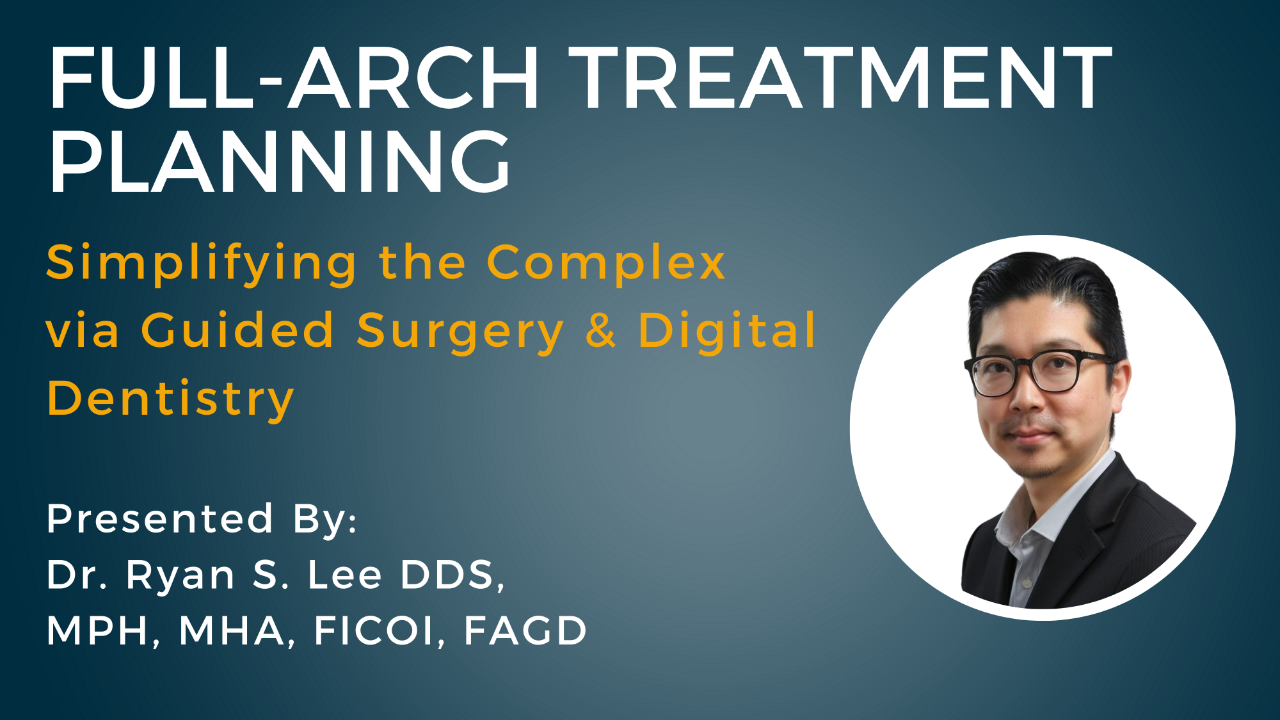 FULL-ARCH TREATMENT PLANNING

Simplifying the Complex via Guided Surgery & Digital Dentistry

Presented By:
Dr. Ryan S. Lee DDS, MPH, MHA, FICOI, FAGD